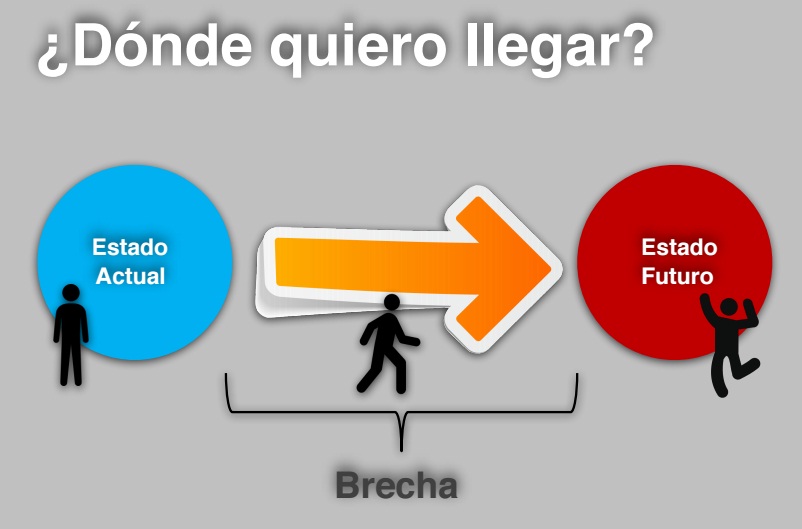 ¿Dónde quiero llegar?

Estado Actual

Estado Futuro

Brecha